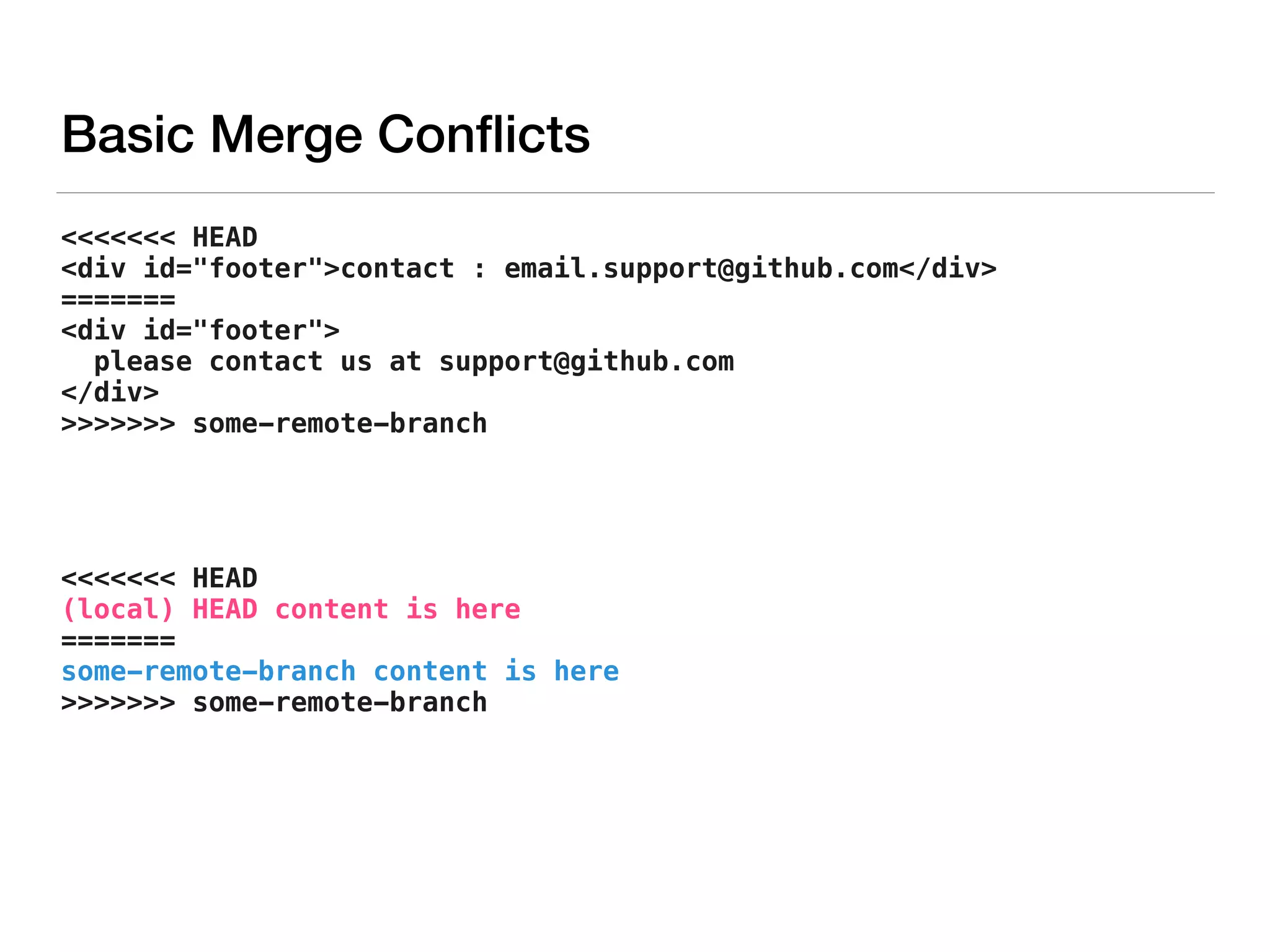 Basic Merge Conflicts

<<<<<<< HEAD
<div id="footer">contact : email.support@github.com</div>
=======
<div id="footer">
  please contact us at support@github.com
</div>
>>>>>>> some-remote-branch

<<<<<<< HEAD
(local) HEAD content is here
=======
some-remote-branch content is here
>>>>>>> some-remote-branch